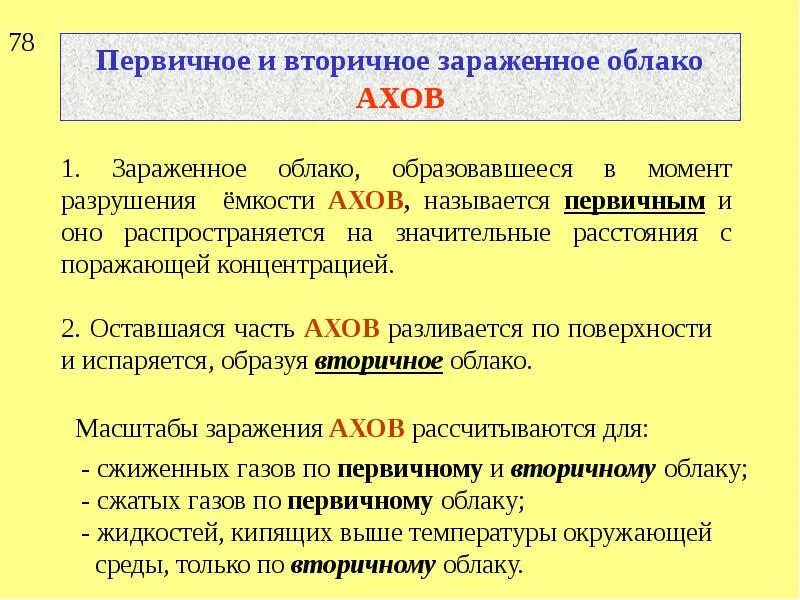 78

Первичное и вторичное зараженное облако АХОВ

1. Зараженное облако, образовавшееся в момент разрушения ёмкости АХОВ, называется первичным и оно распространяется на значительные расстояния с поражающей концентрацией.

2. Оставшаяся часть АХОВ разливается по поверхности и испаряется, образуя вторичное облако.

Масштабы заражения АХОВ рассчитываются для:

- сжиженных газов по первичному и вторичному облаку;
- сжатых газов по первичному облаку;
- жидкостей, кипящих выше температуры окружающей среды, только по вторичному облаку.